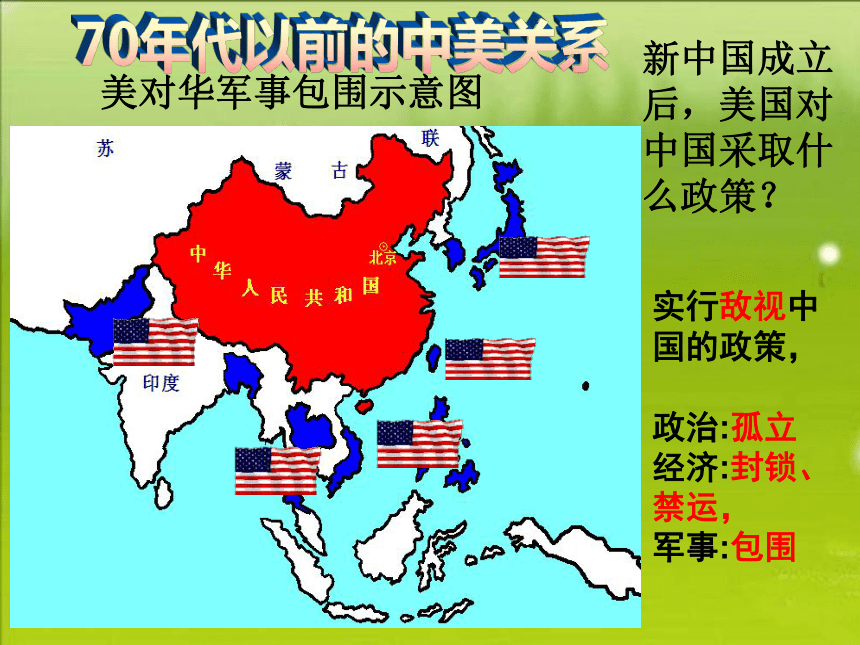 70年代以前的中美关系

美对华军事包围示意图

苏 联

蒙 古

中华人民共和国

北京

印度

新中国成立后，美国对中国采取什么政策？

实行敌视中国的政策，

政治:孤立
经济:封锁、禁运，
军事:包围